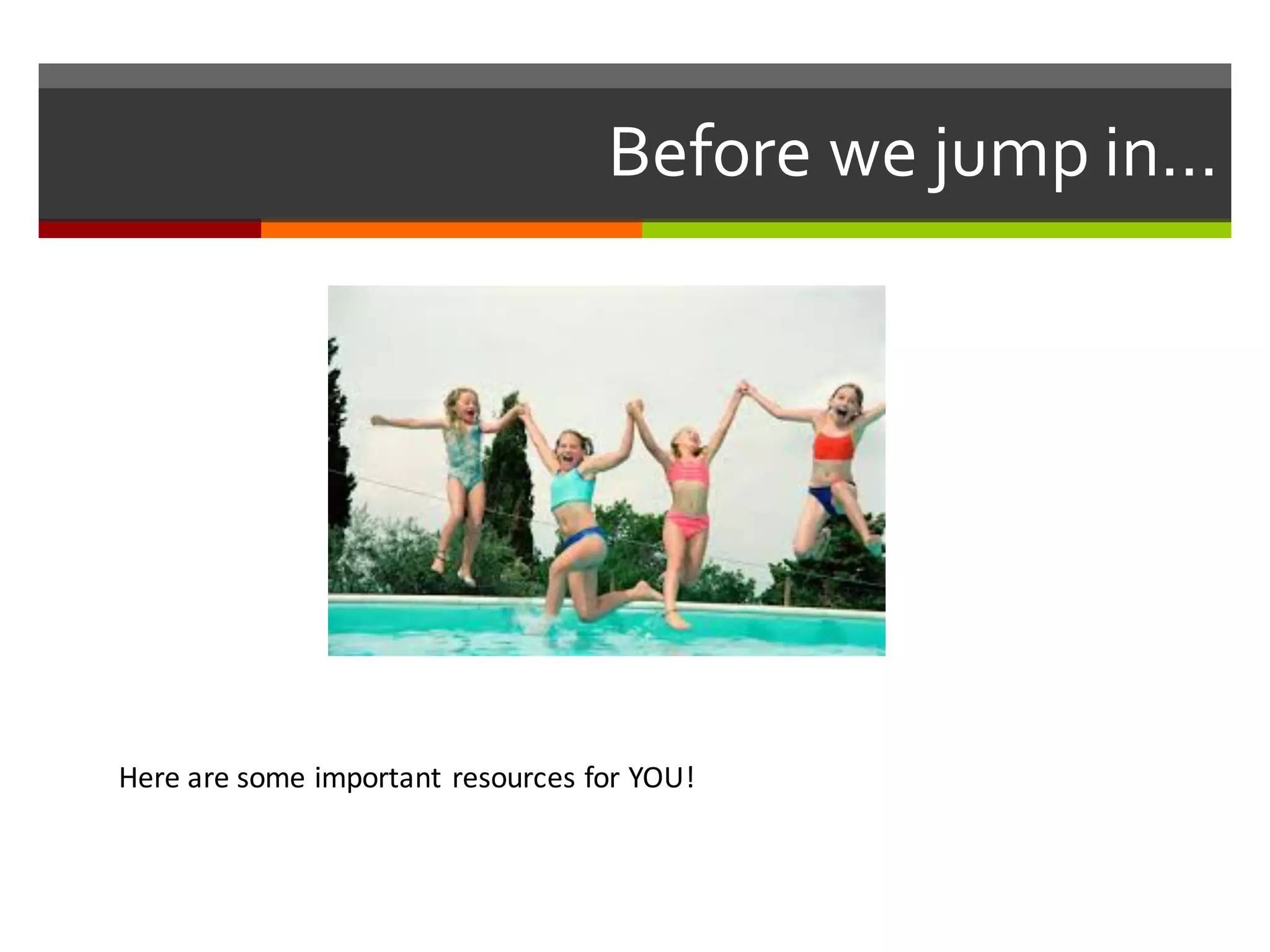 Before we jump in…

Here are some important resources for YOU!